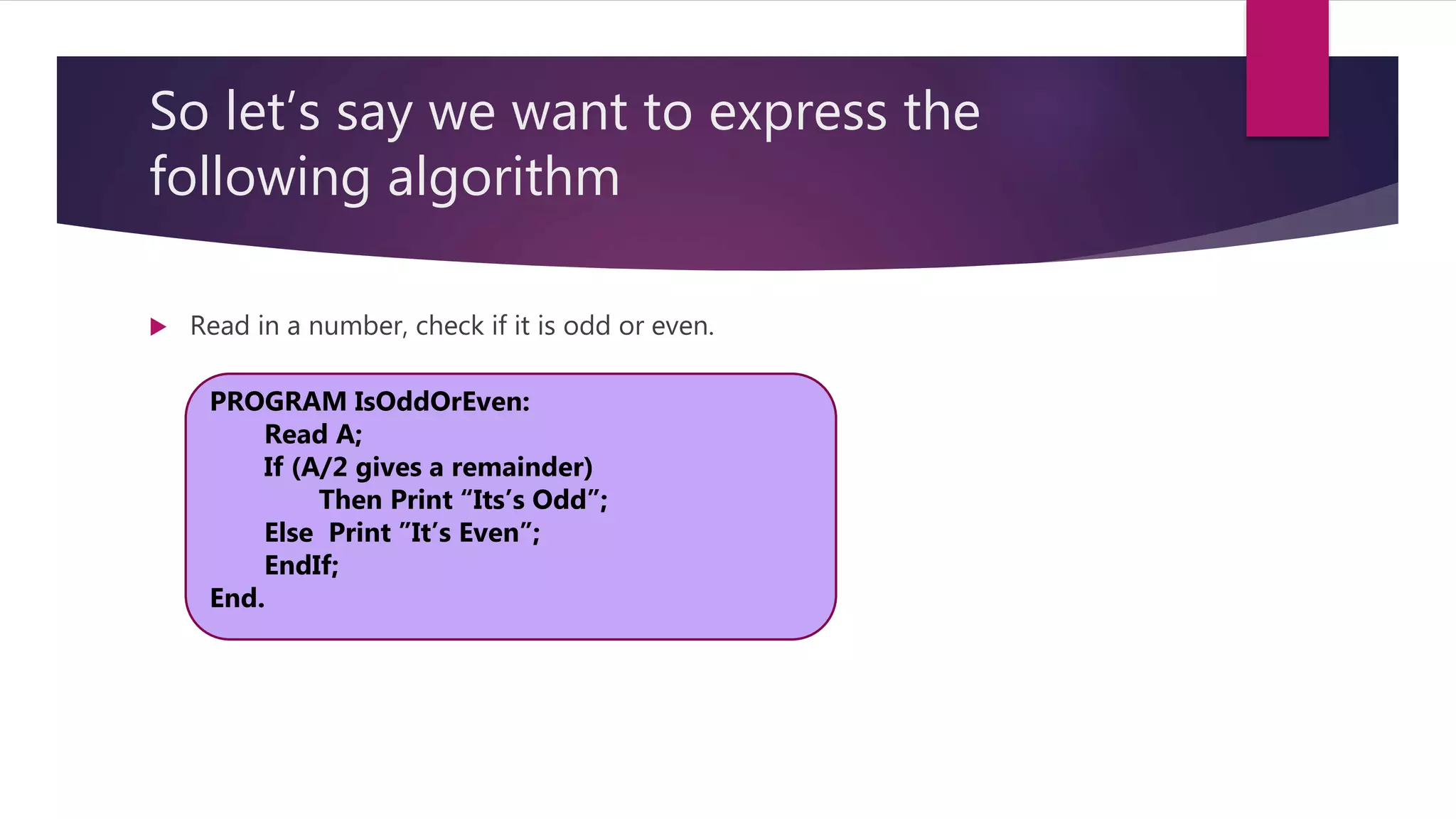 So let’s say we want to express the following algorithm

Read in a number, check if it is odd or even.

PROGRAM IsOddOrEven:
Read A;
If (A/2 gives a remainder)
Then Print “Its’s Odd”;
Else Print ”It’s Even”;
EndIf;
End.